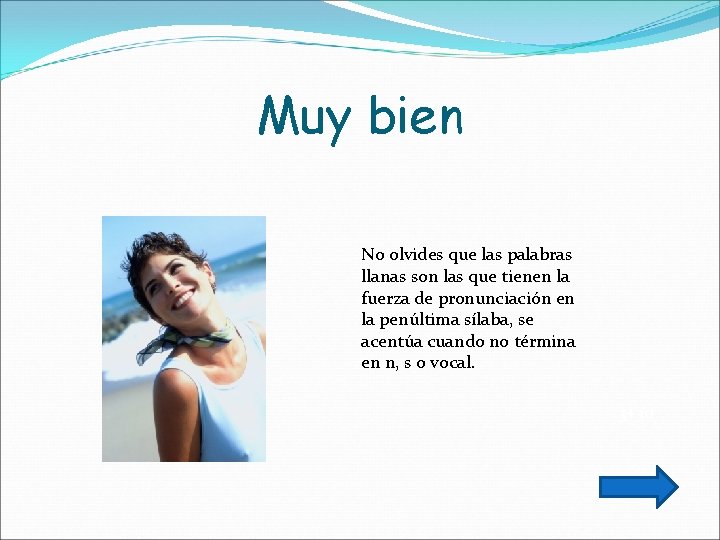 Muy bien

No olvides que las palabras llanas son las que tienen la fuerza de pronunciación en la penúltima sílaba, se acentúa cuando no términa en n, s o vocal.